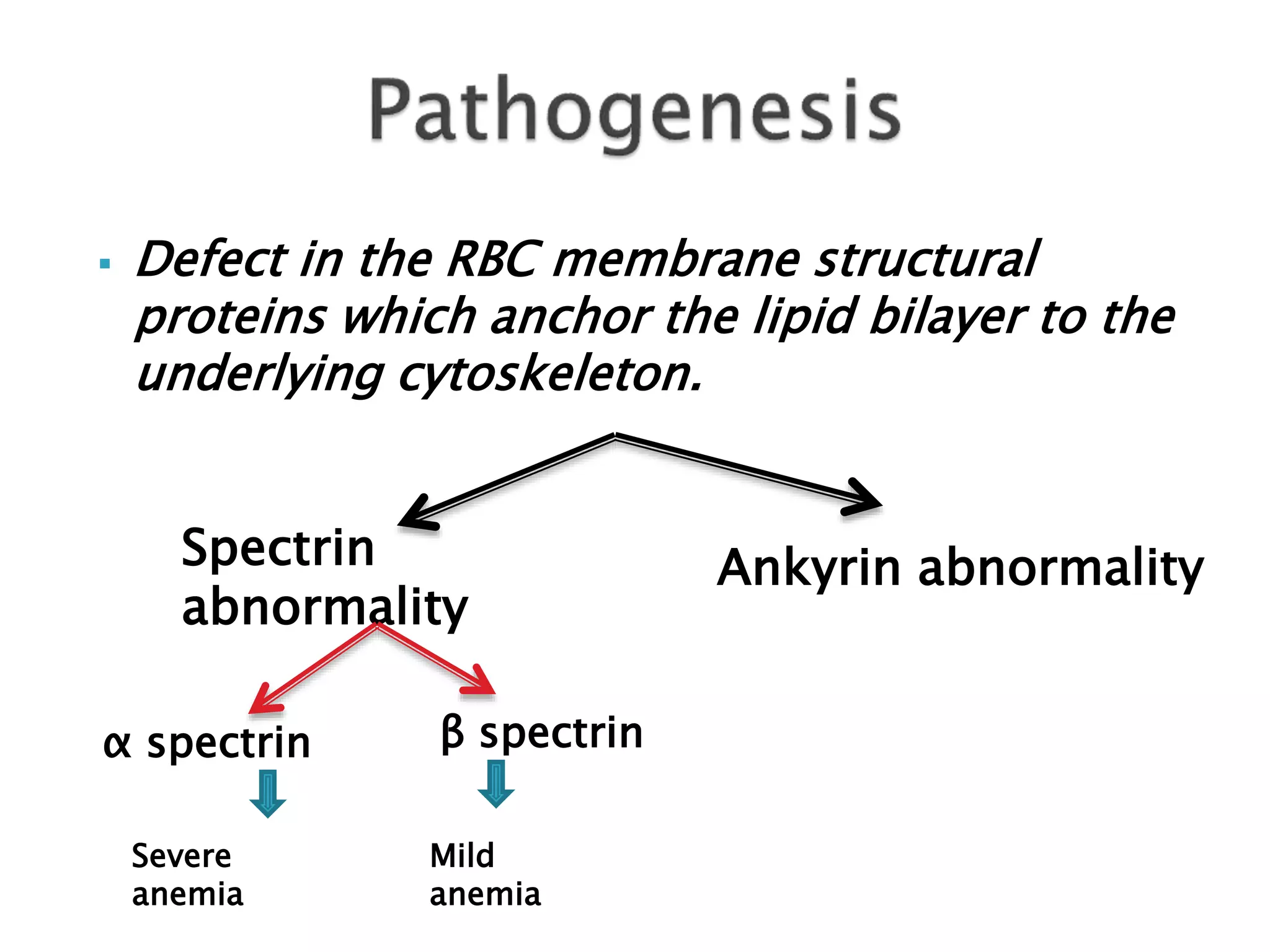 Pathogenesis

▪ Defect in the RBC membrane structural proteins which anchor the lipid bilayer to the underlying cytoskeleton.

Spectrin abnormality

Ankyrin abnormality

α spectrin

β spectrin

Severe anemia

Mild anemia